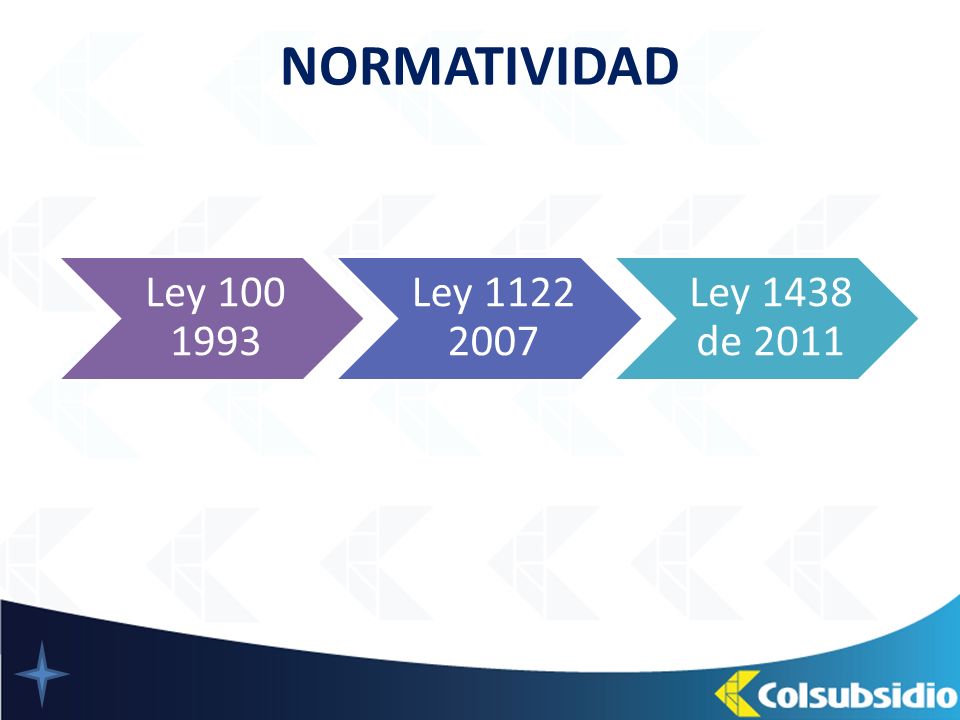 NORMATIVIDAD

Ley 100 1993

Ley 1122 2007

Ley 1438 de 2011

Colsubsidio